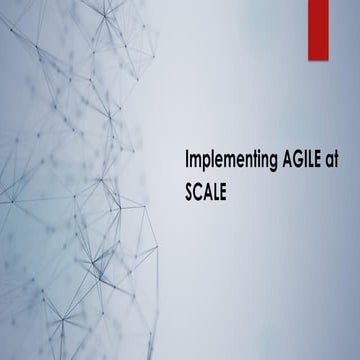 Implementing AGILE at SCALE